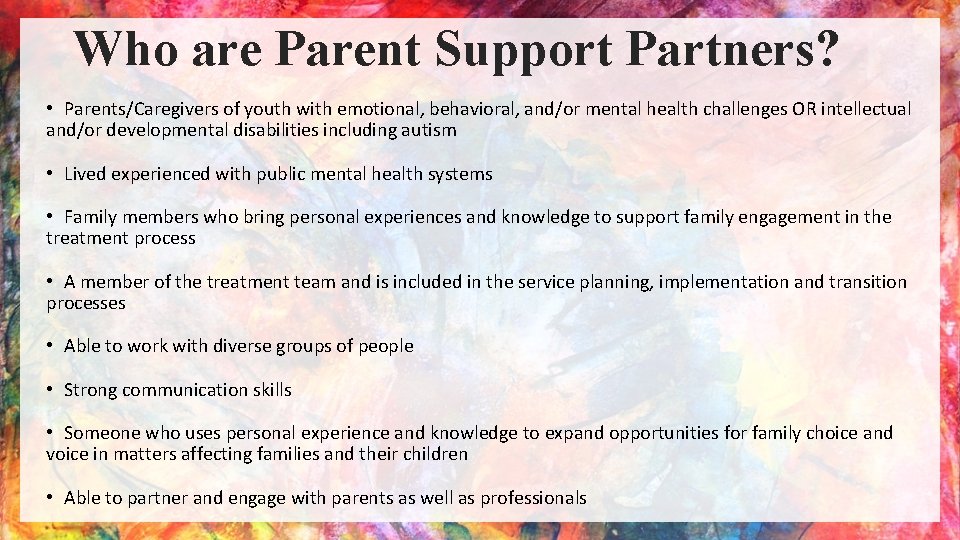 Who are Parent Support Partners?

• Parents/Caregivers of youth with emotional, behavioral, and/or mental health challenges OR intellectual and/or developmental disabilities including autism

• Lived experienced with public mental health systems

• Family members who bring personal experiences and knowledge to support family engagement in the treatment process

• A member of the treatment team and is included in the service planning, implementation and transition processes

• Able to work with diverse groups of people

• Strong communication skills

• Someone who uses personal experience and knowledge to expand opportunities for family choice and voice in matters affecting families and their children

• Able to partner and engage with parents as well as professionals